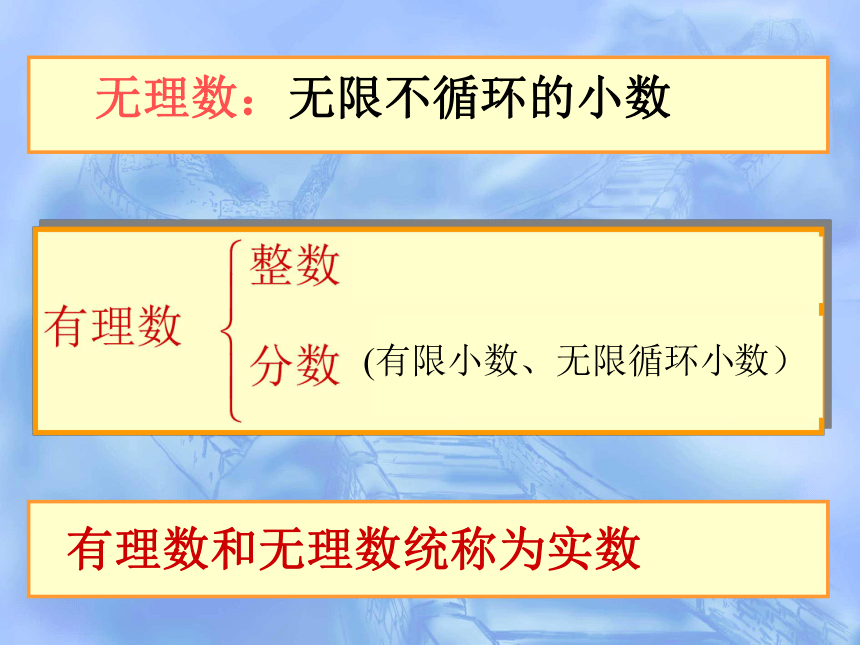 无理数：无限不循环的小数

有理数 整数
分数 (有限小数、无限循环小数）

有理数和无理数统称为实数